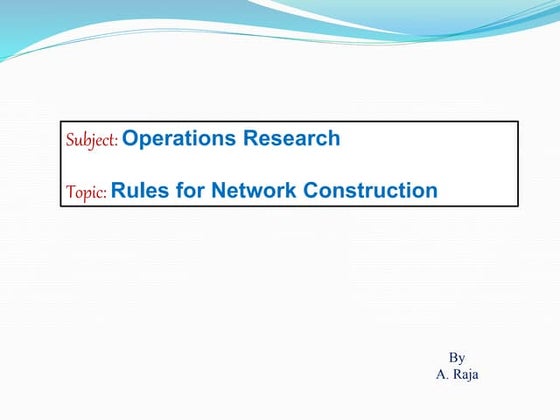 Subject: Operations Research

Topic: Rules for Network Construction

By
A. Raja